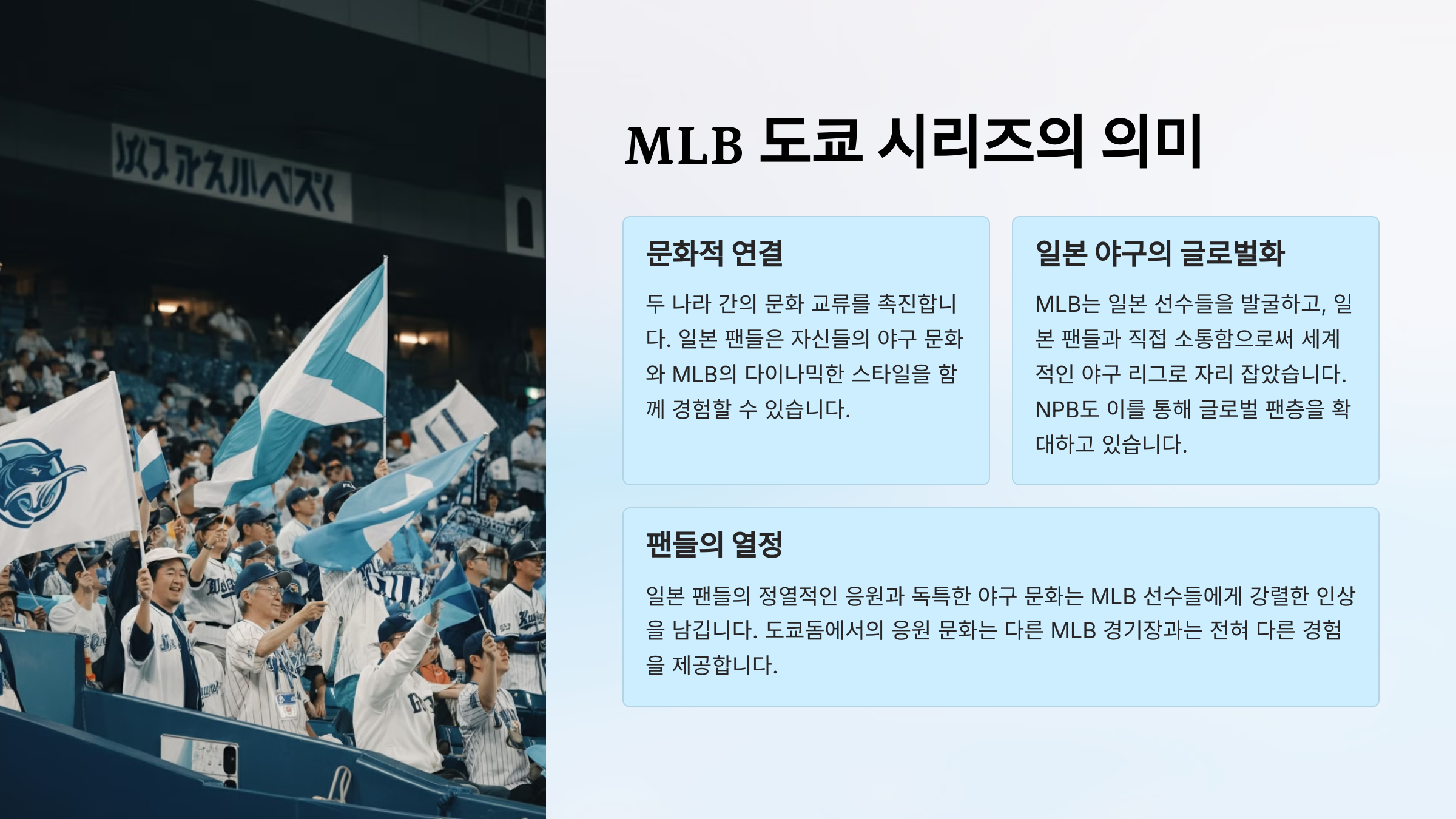 MLB 도쿄 시리즈의 의미

문화적 연결

두 나라 간의 문화 교류를 촉진합니다. 일본 팬들은 자신들의 야구 문화와 MLB의 다이나믹한 스타일을 함께 경험할 수 있습니다.

일본 야구의 글로벌화

MLB는 일본 선수들을 발굴하고, 일본 팬들과 직접 소통함으로써 세계적인 야구 리그로 자리 잡았습니다. NPB도 이를 통해 글로벌 팬층을 확대하고 있습니다.

팬들의 열정

일본 팬들의 정열적인 응원과 독특한 야구 문화는 MLB 선수들에게 강렬한 인상을 남깁니다. 도쿄돔에서의 응원 문화는 다른 MLB 경기장과는 전혀 다른 경험을 제공합니다.